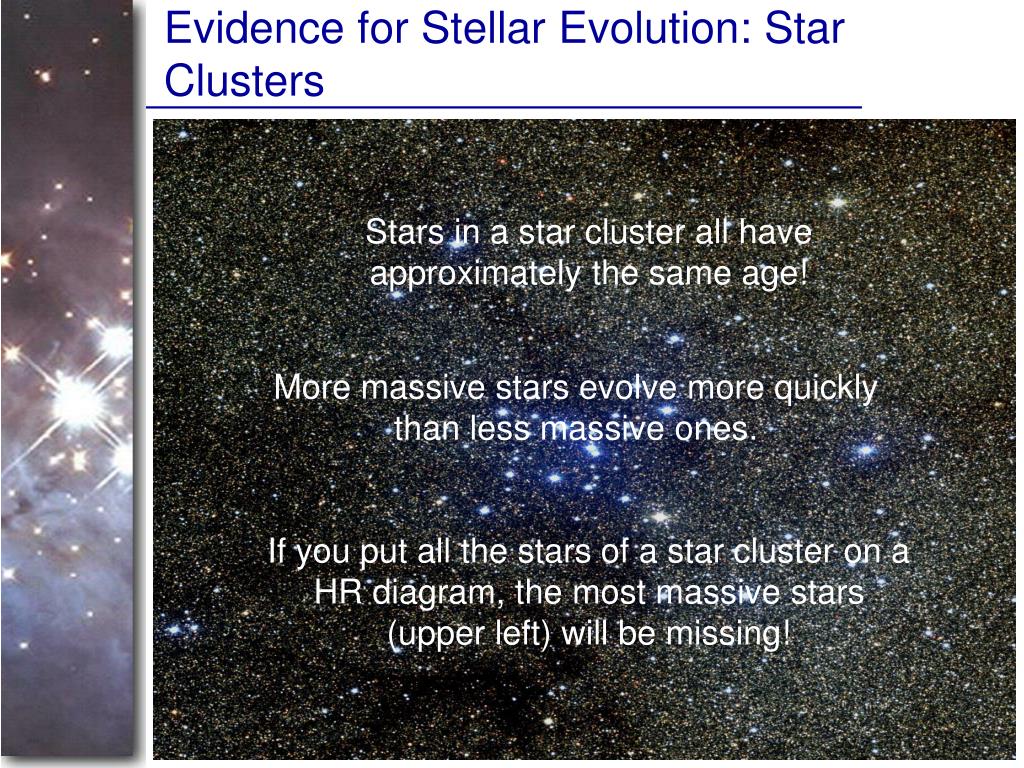 Evidence for Stellar Evolution: Star Clusters

Stars in a star cluster all have approximately the same age!

More massive stars evolve more quickly than less massive ones.

If you put all the stars of a star cluster on a HR diagram, the most massive stars (upper left) will be missing!